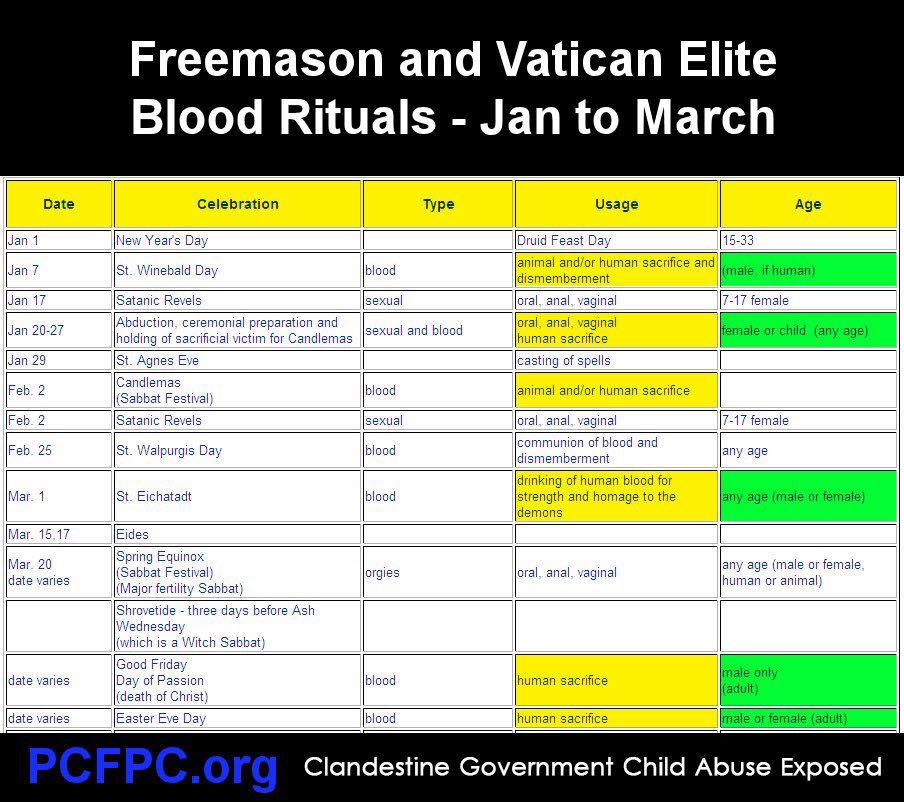 Freemason and Vatican Elite Blood Rituals - Jan to March

| Date | Celebration | Type | Usage | Age |
|---|---|---|---|---|
| Jan 1 | New Year's Day | | Druid Feast Day | 15-33 |
| Jan 7 | St. Winebald Day | blood | animal and/or human sacrifice and dismemberment | (male, if human) |
| Jan 17 | Satanic Revels | sexual | oral, anal, vaginal | 7-17 female |
| Jan 20-27 | Abduction, ceremonial preparation and holding of sacrificial victim for Candlemas | sexual and blood | oral, anal, vaginal human sacrifice | female or child (any age) |
| Jan 29 | St. Agnes Eve | | casting of spells | |
| Feb. 2 | Candlemas (Sabbat Festival) | blood | animal and/or human sacrifice | |
| Feb. 2 | Satanic Revels | sexual | oral, anal, vaginal | 7-17 female |
| Feb. 25 | St. Walpurgis Day | blood | communion of blood and dismemberment | any age |
| Mar. 1 | St. Eichatadt | blood | drinking of human blood for strength and homage to the demons | any age (male or female) |
| Mar. 15,17 | Eides | | | |
| Mar. 20 date varies | Spring Equinox (Sabbat Festival) (Major fertility Sabbat) | orgies | oral, anal, vaginal | any age (male or female, human or animal) |
| | Shrovetide - three days before Ash Wednesday (which is a Witch Sabbat) | | | |
| date varies | Good Friday Day of Passion (death of Christ) | blood | human sacrifice | male only (adult) |
| date varies | Easter Eve Day | blood | human sacrifice | male or female (adult) |

PCFPC.org Clandestine Government Child Abuse Exposed